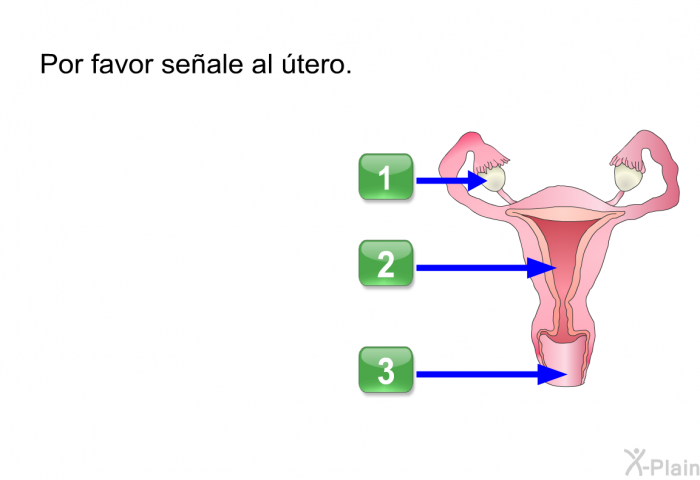 Por favor señale al útero.

1

2

3

X-Plain